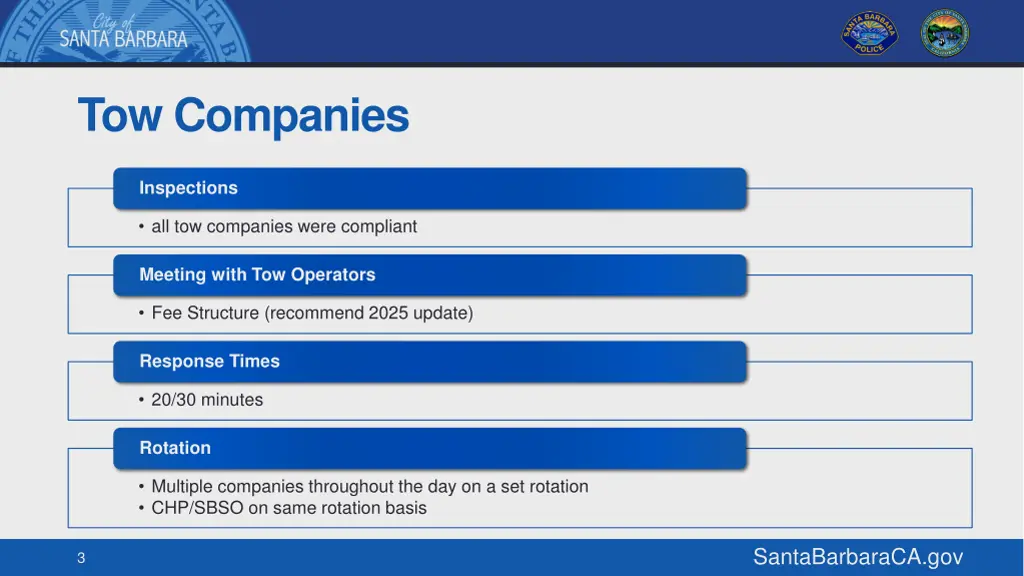 City of SANTA BARBARA

SANTA BARBARA POLICE

Tow Companies

Inspections

• all tow companies were compliant

Meeting with Tow Operators

• Fee Structure (recommend 2025 update)

Response Times

• 20/30 minutes

Rotation

• Multiple companies throughout the day on a set rotation
• CHP/SBSO on same rotation basis

3

SantaBarbaraCA.gov